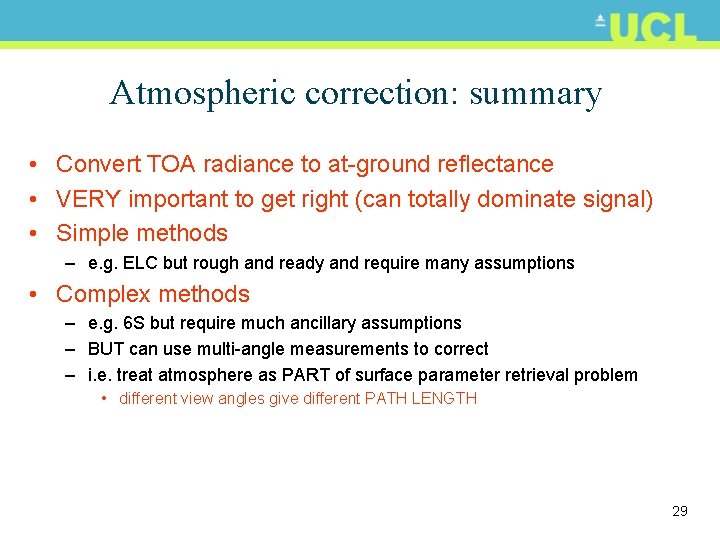 UCL

Atmospheric correction: summary

• Convert TOA radiance to at-ground reflectance
• VERY important to get right (can totally dominate signal)
• Simple methods
– e.g. ELC but rough and ready and require many assumptions
• Complex methods
– e.g. 6S but require much ancillary assumptions
– BUT can use multi-angle measurements to correct
– i.e. treat atmosphere as PART of surface parameter retrieval problem
• different view angles give different PATH LENGTH

29